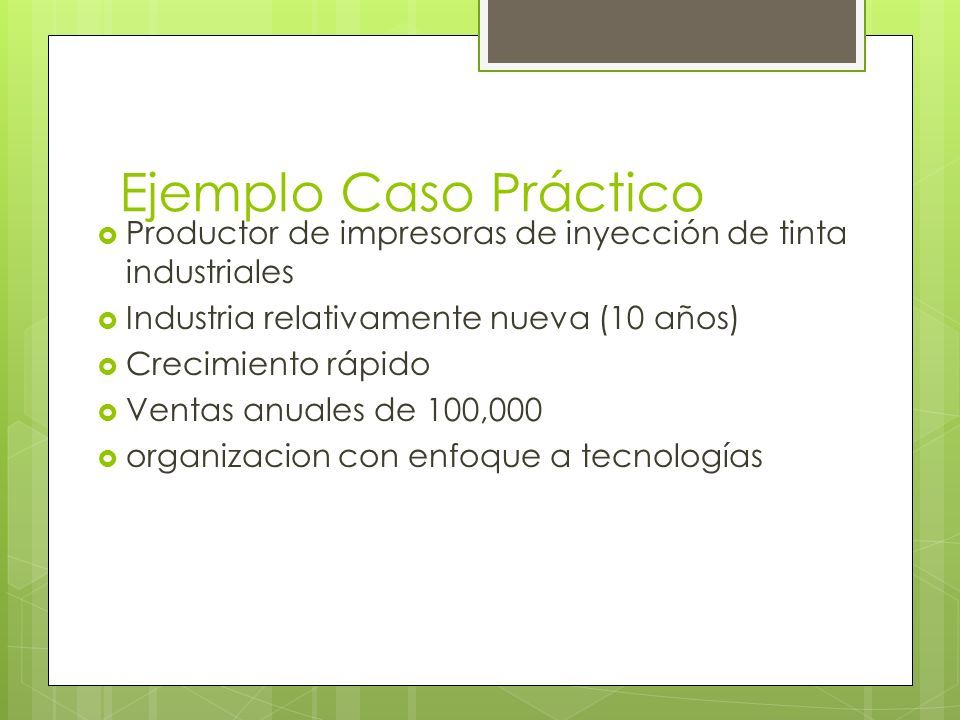 Ejemplo Caso Práctico

Productor de impresoras de inyección de tinta industriales
Industria relativamente nueva (10 años)
Crecimiento rápido
Ventas anuales de 100,000
organizacion con enfoque a tecnologías